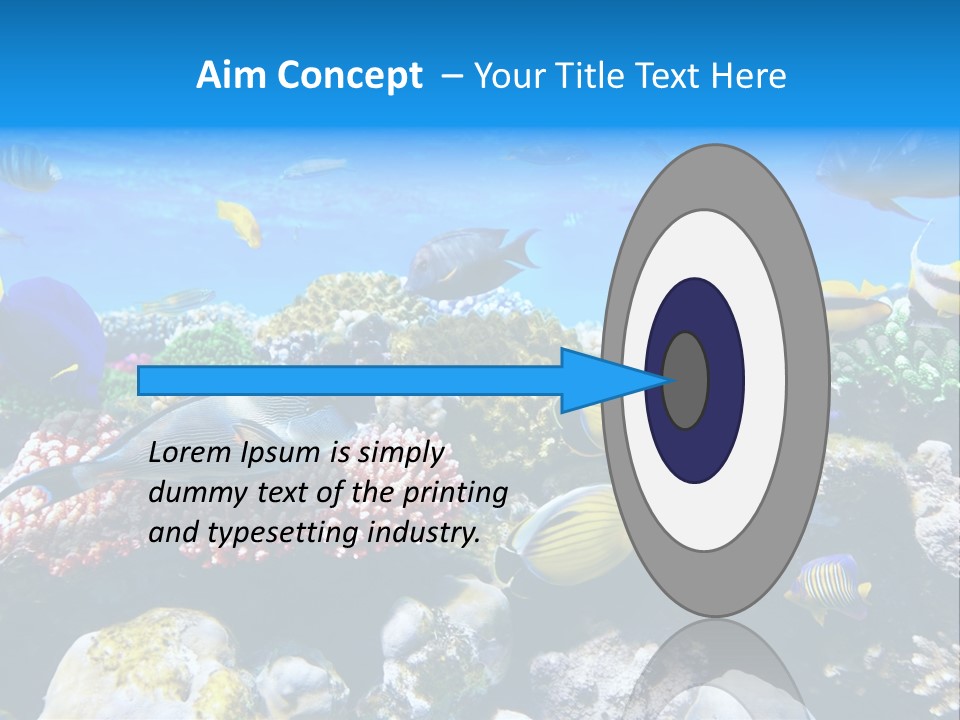 Aim Concept – Your Title Text Here

Lorem Ipsum is simply dummy text of the printing and typesetting industry.